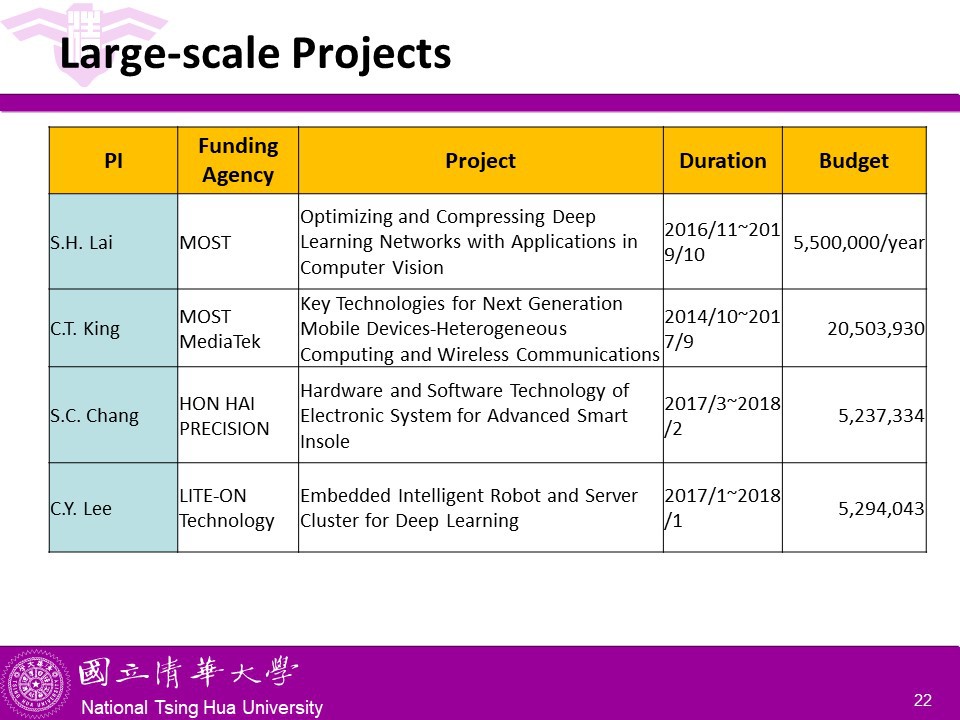 Large-scale Projects

| PI | Funding Agency | Project | Duration | Budget |
|---|---|---|---|---|
| S.H. Lai | MOST | Optimizing and Compressing Deep Learning Networks with Applications in Computer Vision | 2016/11~2019/10 | 5,500,000/year |
| C.T. King | MOST MediaTek | Key Technologies for Next Generation Mobile Devices-Heterogeneous Computing and Wireless Communications | 2014/10~2017/9 | 20,503,930 |
| S.C. Chang | HON HAI PRECISION | Hardware and Software Technology of Electronic System for Advanced Smart Insole | 2017/3~2018/2 | 5,237,334 |
| C.Y. Lee | LITE-ON Technology | Embedded Intelligent Robot and Server Cluster for Deep Learning | 2017/1~2018/1 | 5,294,043 |

國立清華大學
National Tsing Hua University

22